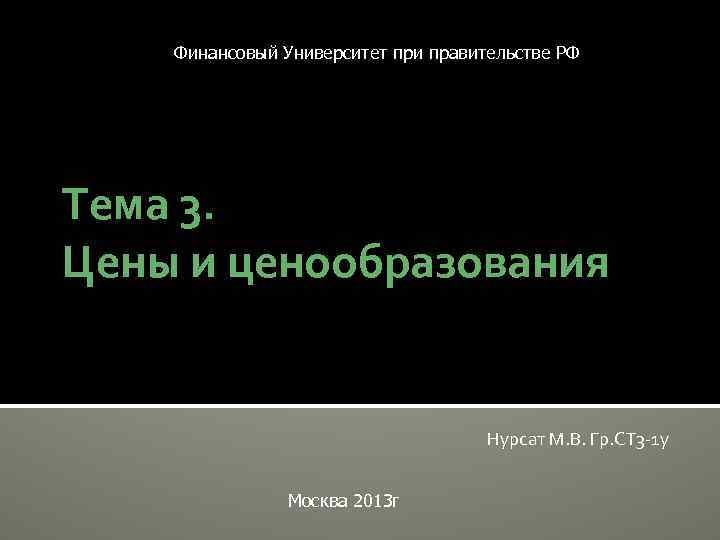 Финансовый Университет при правительстве РФ

Тема 3.
Цены и ценообразования

Нурсат М.В. Гр.СТ3-1у

Москва 2013г